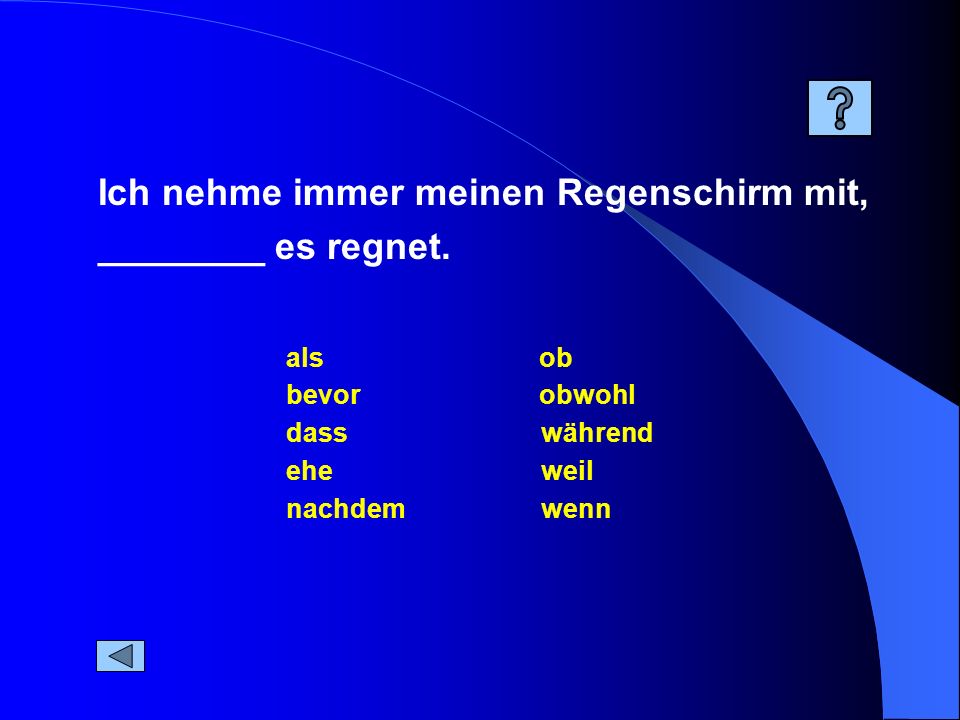 ?

Ich nehme immer meinen Regenschirm mit, ________ es regnet.

als
bevor
dass
ehe
nachdem

ob
obwohl
während
weil
wenn